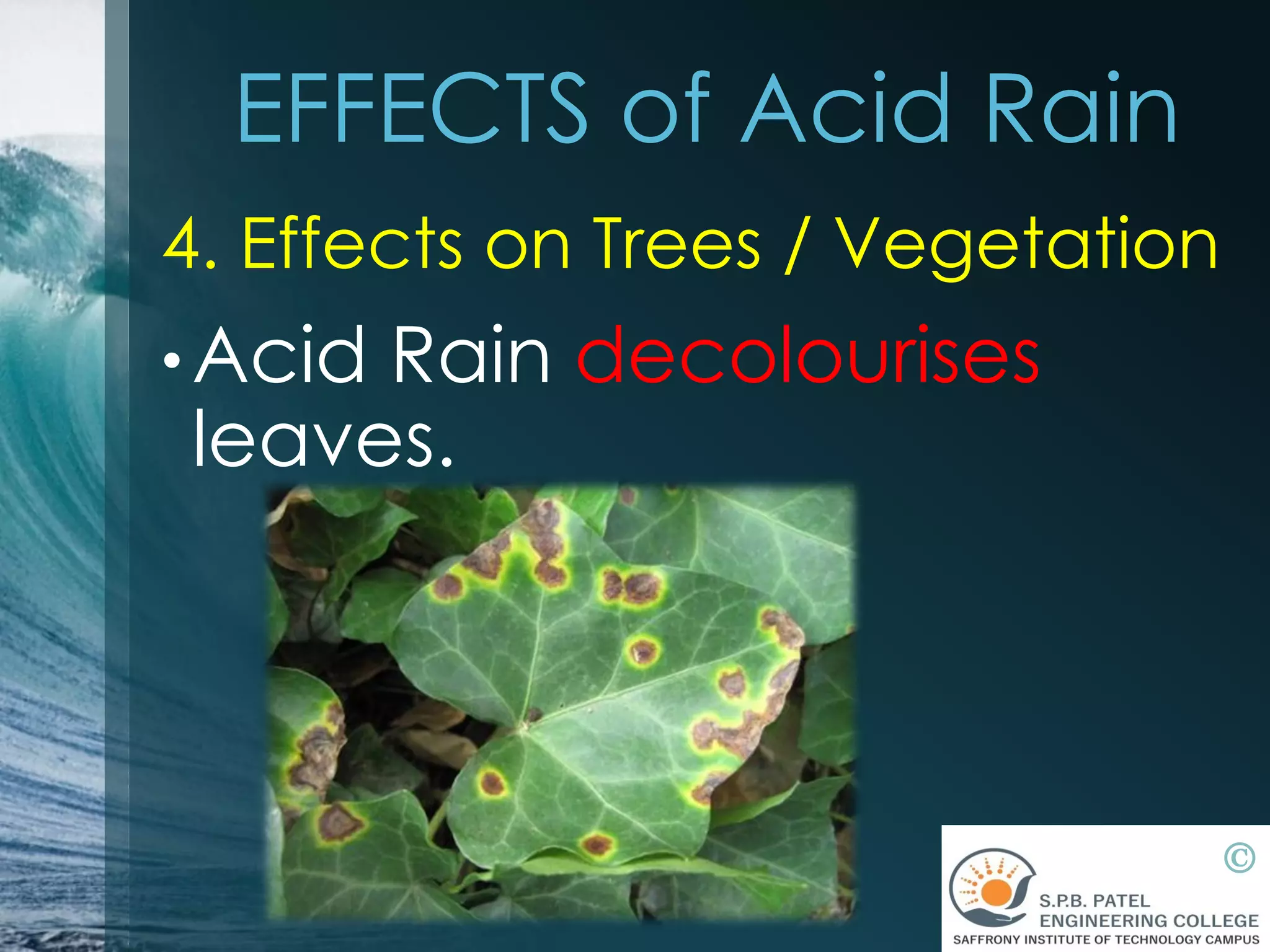 EFFECTS of Acid Rain

4. Effects on Trees / Vegetation

• Acid Rain decolourises leaves.

©

S.P.B. PATEL
ENGINEERING COLLEGE
SAFFRONY INSTITUTE OF TECHNOLOGY CAMPUS